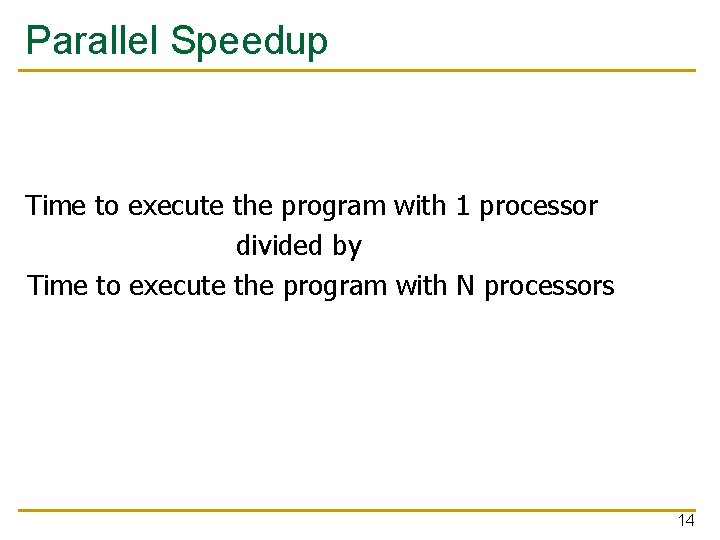 Parallel Speedup

Time to execute the program with 1 processor
divided by
Time to execute the program with N processors

14